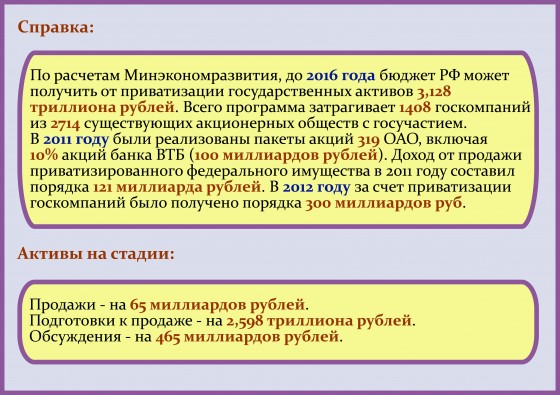 Справка:

По расчетам Минэкономразвития, до 2016 года бюджет РФ может получить от приватизации государственных активов 3,128 триллиона рублей. Всего программа затрагивает 1408 госкомпаний из 2714 существующих акционерных обществ с госучастием.
В 2011 году были реализованы пакеты акций 319 ОАО, включая 10% акций банка ВТБ (100 миллиардов рублей). Доход от продажи приватизированного федерального имущества в 2011 году составил порядка 121 миллиарда рублей. В 2012 году за счет приватизации госкомпаний было получено порядка 300 миллиардов руб.

Активы на стадии:

Продажи - на 65 миллиардов рублей.
Подготовки к продаже - на 2,598 триллиона рублей.
Обсуждения - на 465 миллиардов рублей.